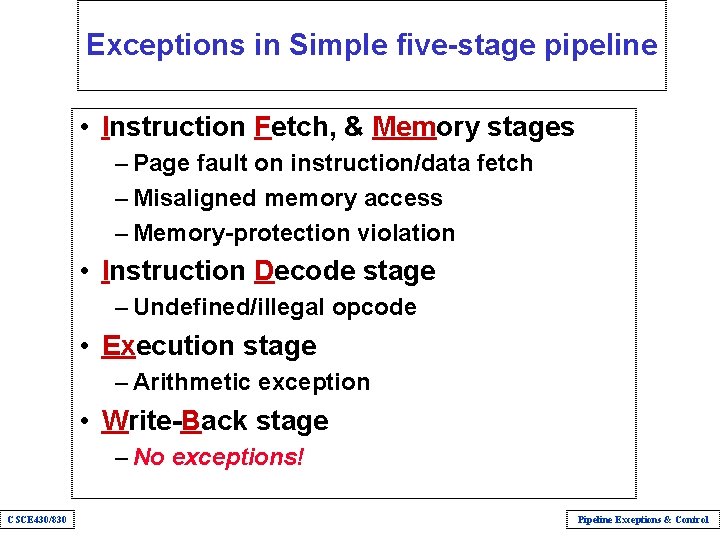 Exceptions in Simple five-stage pipeline

• Instruction Fetch, & Memory stages
– Page fault on instruction/data fetch
– Misaligned memory access
– Memory-protection violation
• Instruction Decode stage
– Undefined/illegal opcode
• Execution stage
– Arithmetic exception
• Write-Back stage
– No exceptions!

CSCE430/830

Pipeline Exceptions & Control